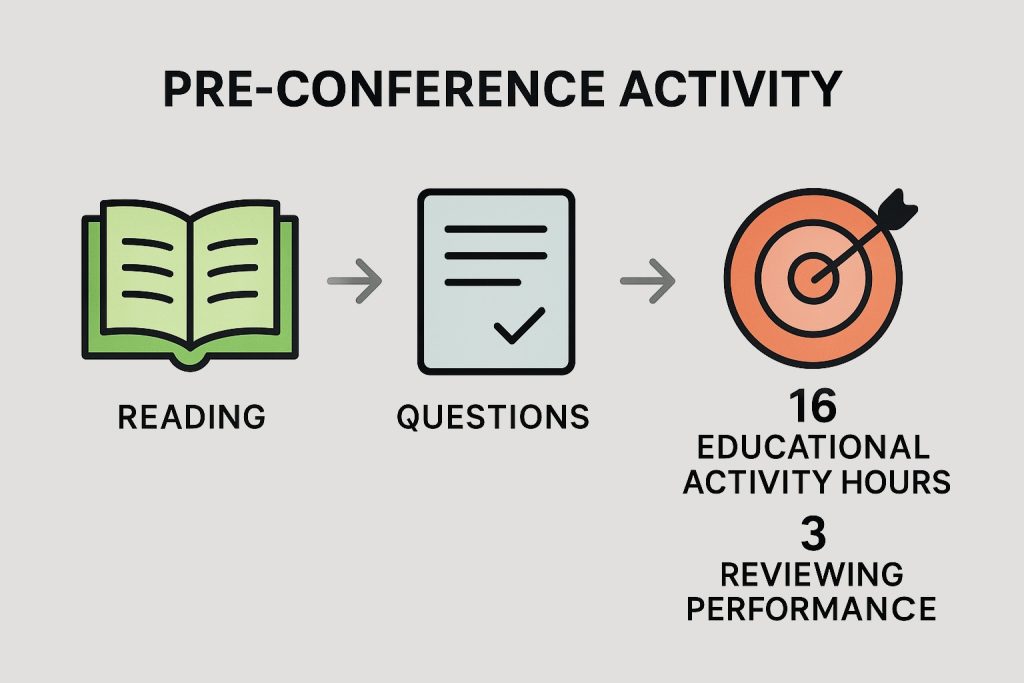 PRE-CONFERENCE ACTIVITY

READING

QUESTIONS

16
EDUCATIONAL ACTIVITY HOURS

3
REVIEWING PERFORMANCE